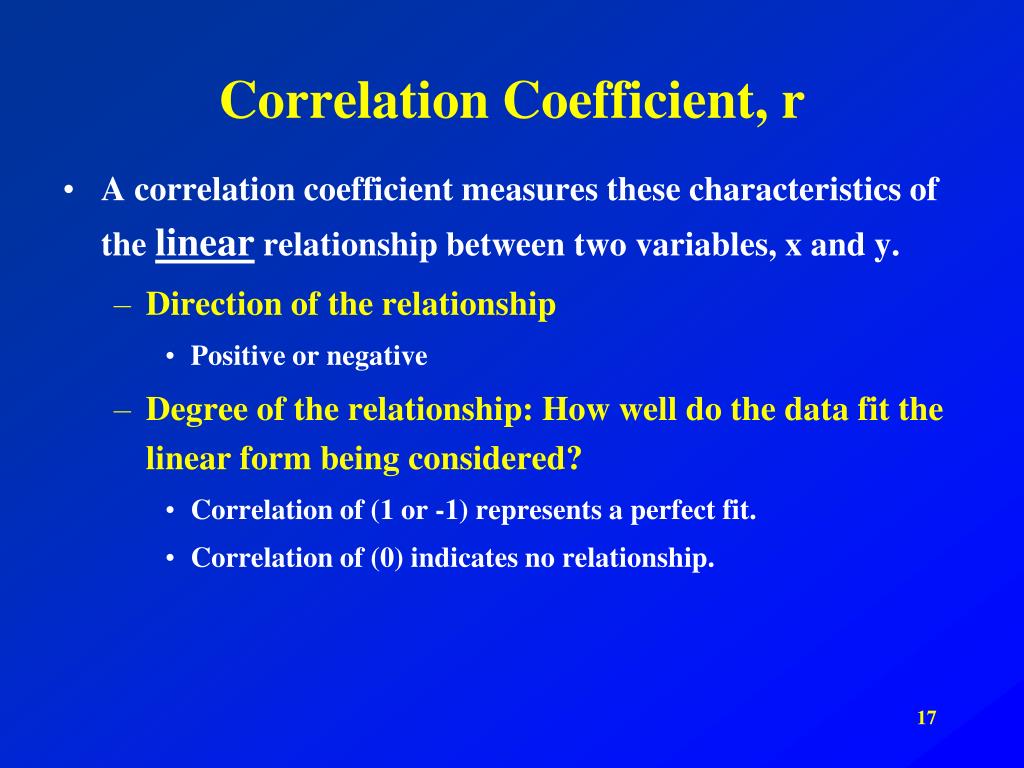 Correlation Coefficient, r

• A correlation coefficient measures these characteristics of the linear relationship between two variables, x and y.

– Direction of the relationship

• Positive or negative

– Degree of the relationship: How well do the data fit the linear form being considered?

• Correlation of (1 or -1) represents a perfect fit.

• Correlation of (0) indicates no relationship.

17